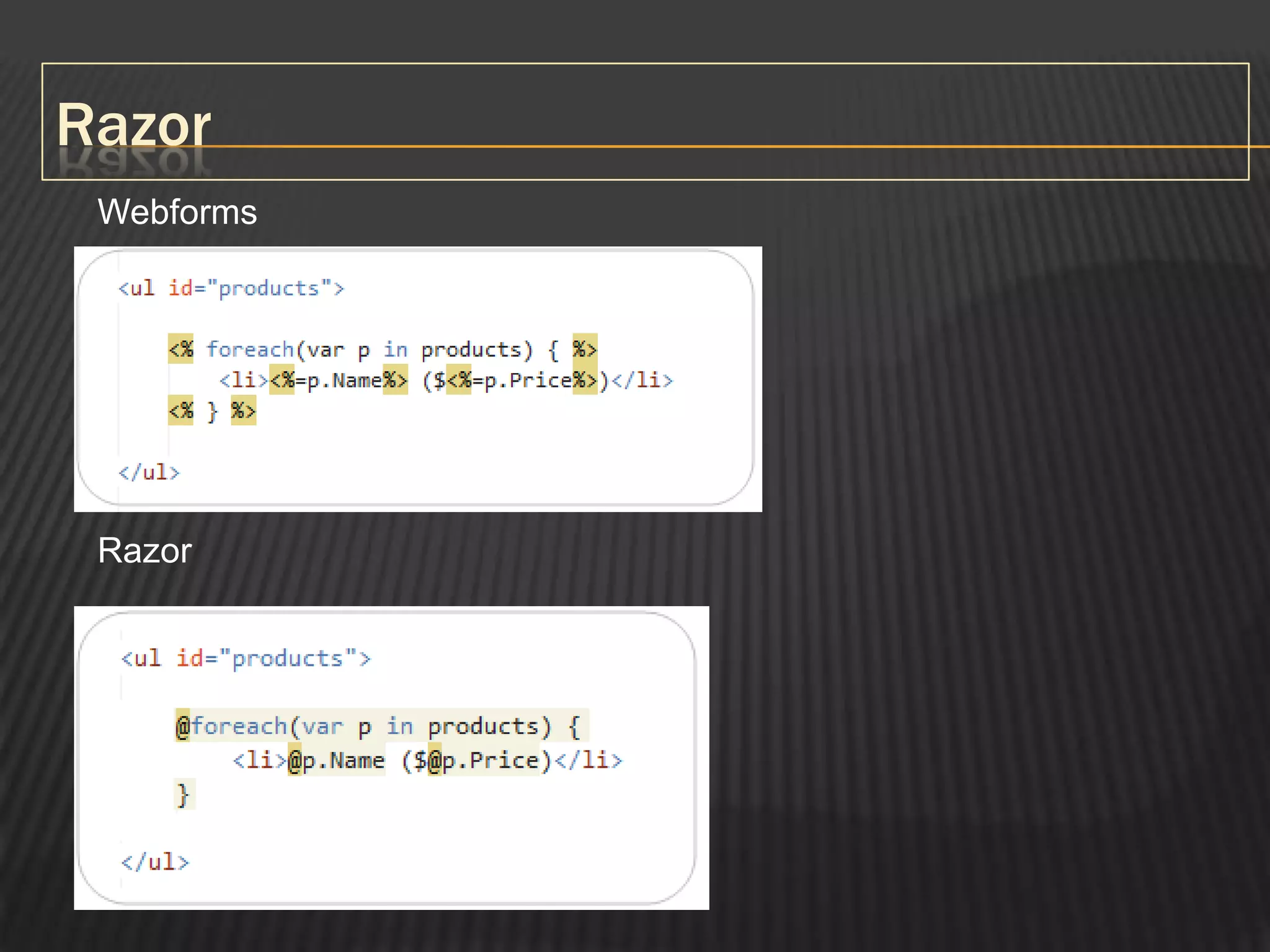 Razor

Webforms

<ul id="products">

<% foreach(var p in products) { %>
<li><%=p.Name%> ($<%=p.Price%>)</li>
<% } %>

</ul>

Razor

<ul id="products">

@foreach(var p in products) {
<li>@p.Name ($@p.Price)</li>
}

</ul>